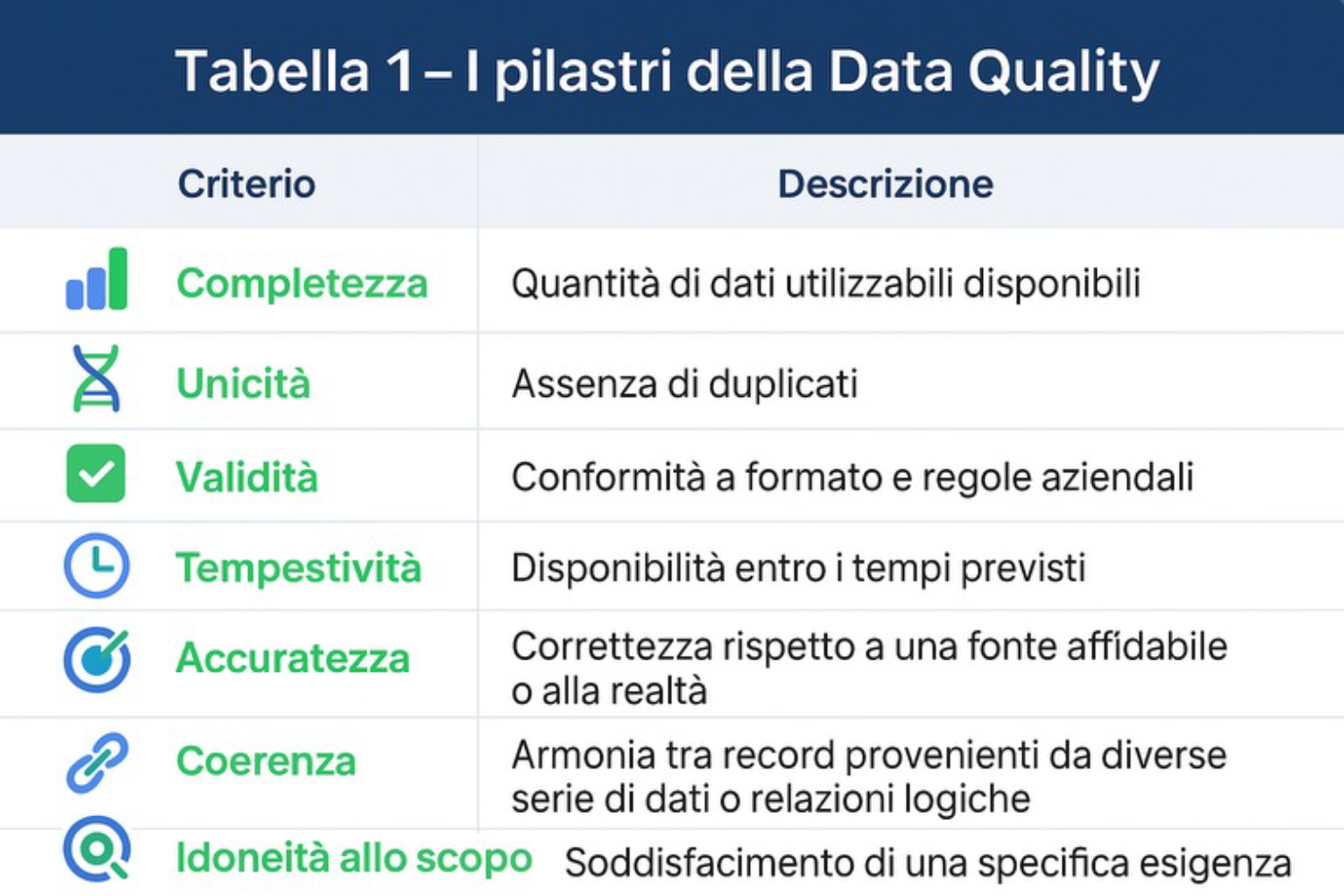 Tabella 1 – I pilastri della Data Quality

| Criterio | Descrizione |
|---|---|
| Completezza | Quantità di dati utilizzabili disponibili |
| Unicità | Assenza di duplicati |
| Validità | Conformità a formato e regole aziendali |
| Tempestività | Disponibilità entro i tempi previsti |
| Accuratezza | Correttezza rispetto a una fonte affidabile o alla realtà |
| Coerenza | Armonia tra record provenienti da diverse serie di dati o relazioni logiche |
| Idoneità allo scopo | Soddisfacimento di una specifica esigenza |